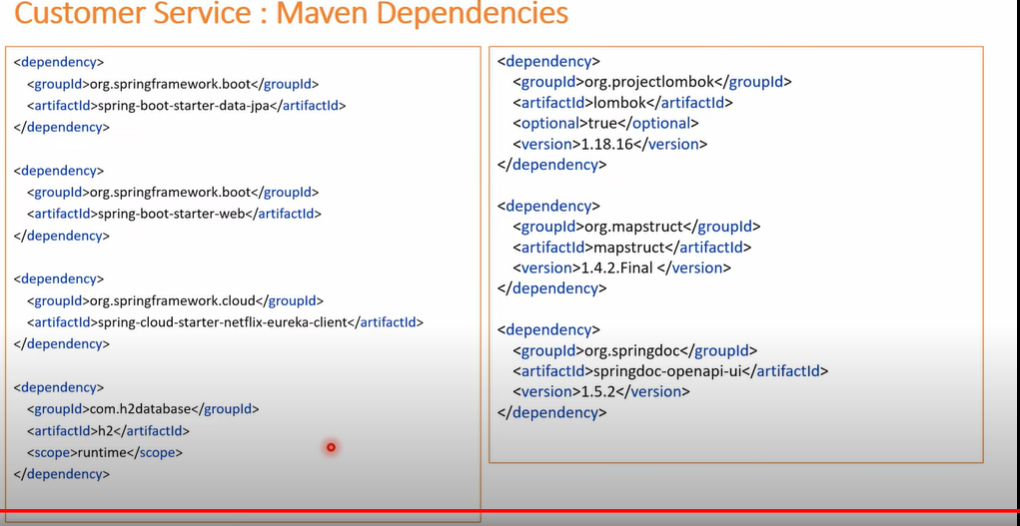 Customer Service : Maven Dependencies

<dependency>
<groupId>org.springframework.boot</groupId>
<artifactId>spring-boot-starter-data-jpa</artifactId>
</dependency>

<dependency>
<groupId>org.springframework.boot</groupId>
<artifactId>spring-boot-starter-web</artifactId>
</dependency>

<dependency>
<groupId>org.springframework.cloud</groupId>
<artifactId>spring-cloud-starter-netflix-eureka-client</artifactId>
</dependency>

<dependency>
<groupId>com.h2database</groupId>
<artifactId>h2</artifactId>
<scope>runtime</scope>
</dependency>

<dependency>
<groupId>org.projectlombok</groupId>
<artifactId>lombok</artifactId>
<optional>true</optional>
<version>1.18.16</version>
</dependency>

<dependency>
<groupId>org.mapstruct</groupId>
<artifactId>mapstruct</artifactId>
<version>1.4.2.Final </version>
</dependency>

<dependency>
<groupId>org.springdoc</groupId>
<artifactId>springdoc-openapi-ui</artifactId>
<version>1.5.2</version>
</dependency>